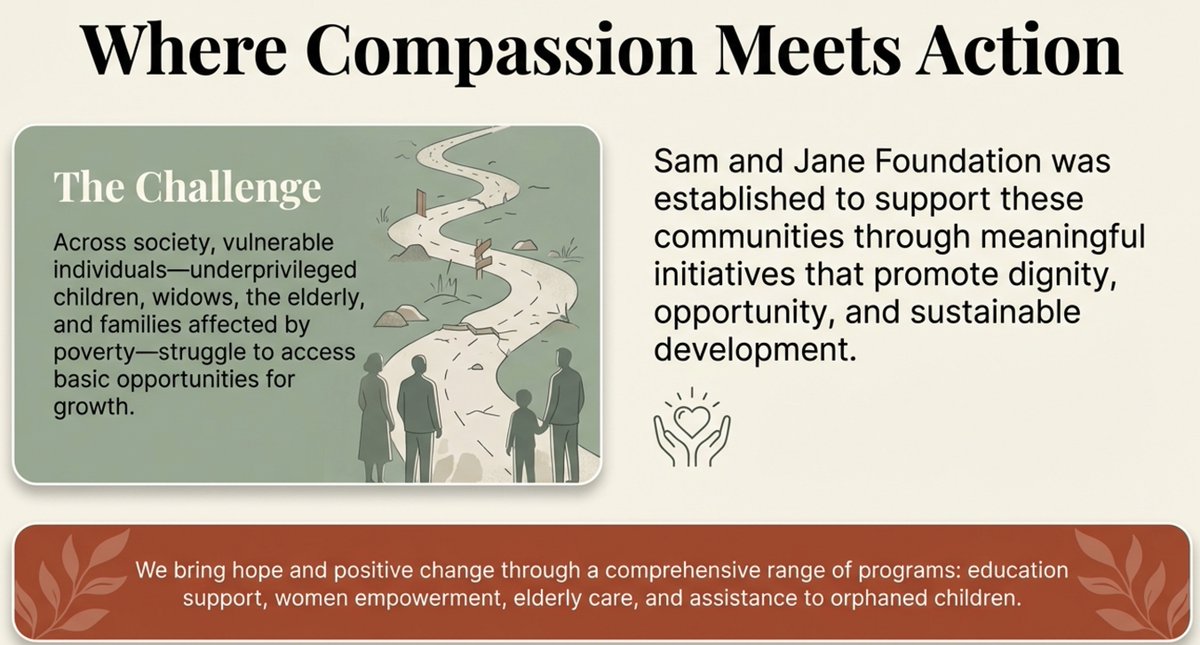 Where Compassion Meets Action

The Challenge

Across society, vulnerable individuals—underprivileged children, widows, the elderly, and families affected by poverty—struggle to access basic opportunities for growth.

Sam and Jane Foundation was established to support these communities through meaningful initiatives that promote dignity, opportunity, and sustainable development.

We bring hope and positive change through a comprehensive range of programs: education support, women empowerment, elderly care, and assistance to orphaned children.